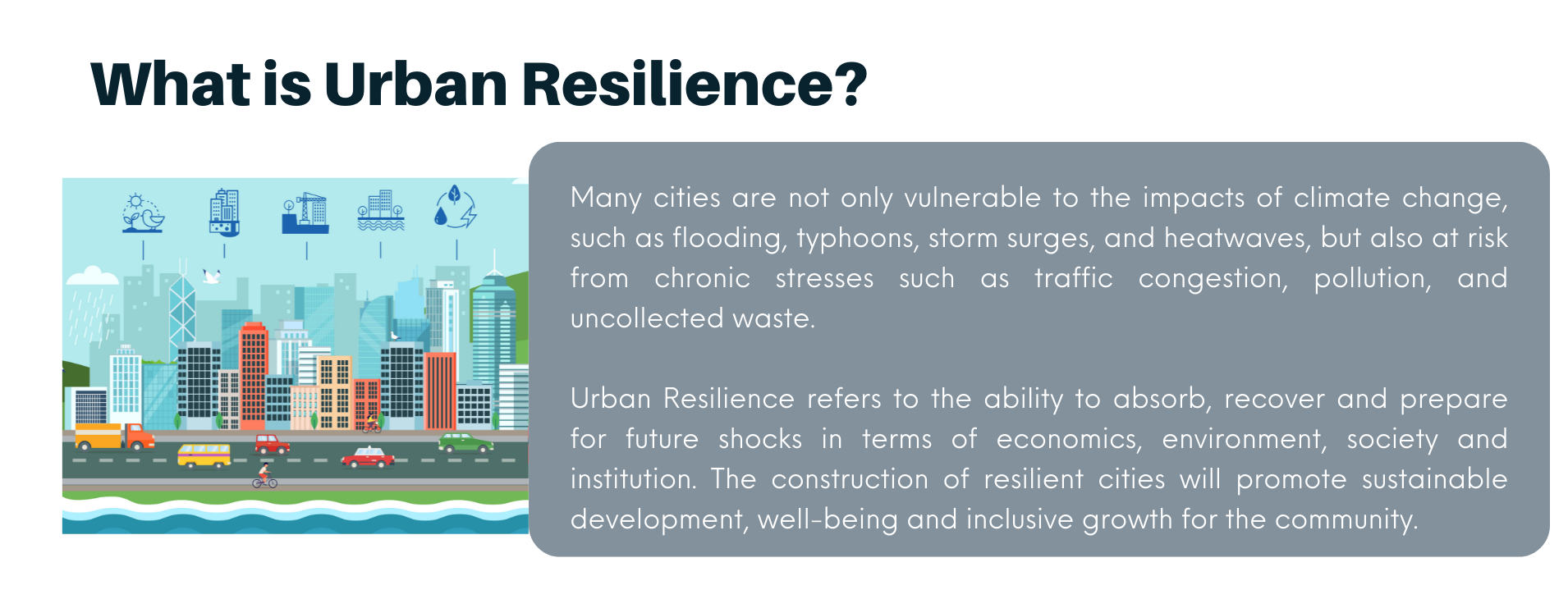 What is Urban Resilience?

Many cities are not only vulnerable to the impacts of climate change, such as flooding, typhoons, storm surges, and heatwaves, but also at risk from chronic stresses such as traffic congestion, pollution, and uncollected waste.

Urban Resilience refers to the ability to absorb, recover and prepare for future shocks in terms of economics, environment, society and institution. The construction of resilient cities will promote sustainable development, well-being and inclusive growth for the community.